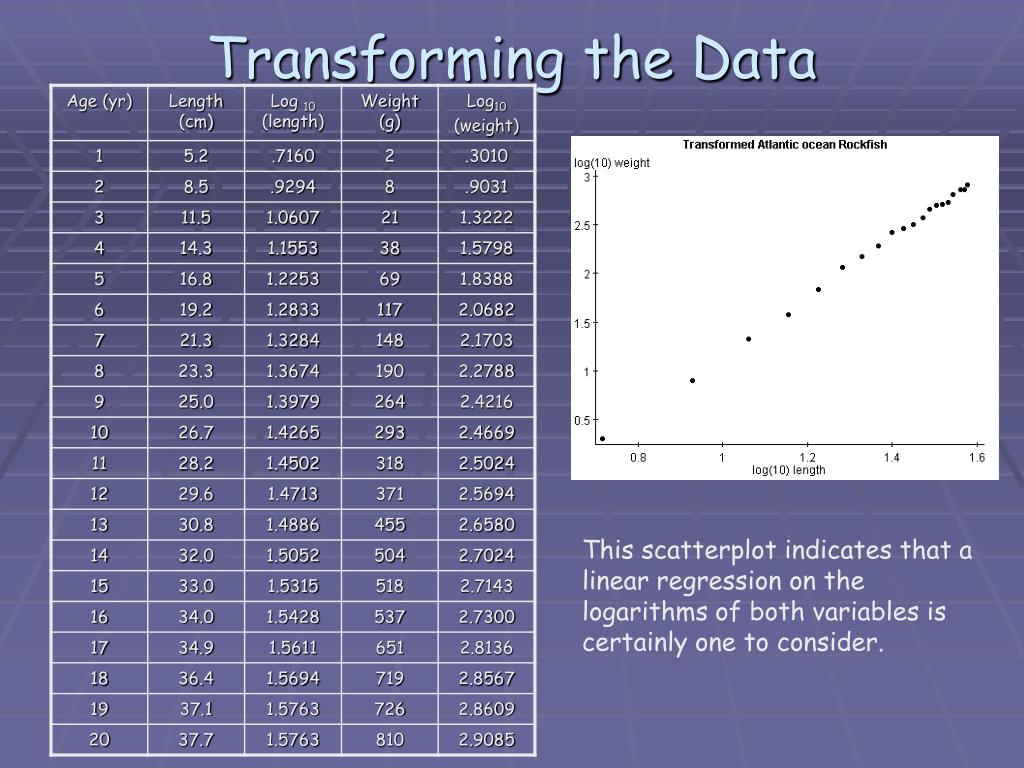 Transforming the Data

| Age (yr) | Length (cm) | Log $_{10}$ (length) | Weight (g) | Log$_{10}$ (weight) |
|---|---|---|---|---|
| 1 | 5.2 | .7160 | 2 | .3010 |
| 2 | 8.5 | .9294 | 8 | .9031 |
| 3 | 11.5 | 1.0607 | 21 | 1.3222 |
| 4 | 14.3 | 1.1553 | 38 | 1.5798 |
| 5 | 16.8 | 1.2253 | 69 | 1.8388 |
| 6 | 19.2 | 1.2833 | 117 | 2.0682 |
| 7 | 21.3 | 1.3284 | 148 | 2.1703 |
| 8 | 23.3 | 1.3674 | 190 | 2.2788 |
| 9 | 25.0 | 1.3979 | 264 | 2.4216 |
| 10 | 26.7 | 1.4265 | 293 | 2.4669 |
| 11 | 28.2 | 1.4502 | 318 | 2.5024 |
| 12 | 29.6 | 1.4713 | 371 | 2.5694 |
| 13 | 30.8 | 1.4886 | 455 | 2.6580 |
| 14 | 32.0 | 1.5052 | 504 | 2.7024 |
| 15 | 33.0 | 1.5315 | 518 | 2.7143 |
| 16 | 34.0 | 1.5428 | 537 | 2.7300 |
| 17 | 34.9 | 1.5611 | 651 | 2.8136 |
| 18 | 36.4 | 1.5694 | 719 | 2.8567 |
| 19 | 37.1 | 1.5763 | 726 | 2.8609 |
| 20 | 37.7 | 1.5763 | 810 | 2.9085 |

Transformed Atlantic ocean Rockfish
log(10) weight
3
2.5
2
1.5
1
0.5
0.8
1
1.2
1.4
1.6
log(10) length

This scatterplot indicates that a linear regression on the logarithms of both variables is certainly one to consider.